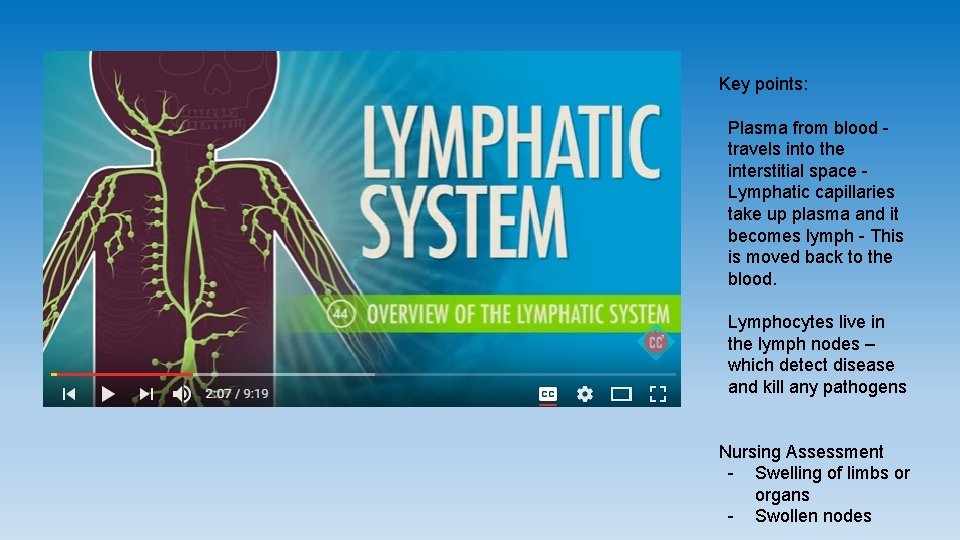 LYMPHATIC SYSTEM

44 OVERVIEW OF THE LYMPHATIC SYSTEM

CC

2:07 / 9:19

CC

Key points:

Plasma from blood - travels into the interstitial space - Lymphatic capillaries take up plasma and it becomes lymph - This is moved back to the blood.

Lymphocytes live in the lymph nodes – which detect disease and kill any pathogens

Nursing Assessment
- Swelling of limbs or organs
- Swollen nodes